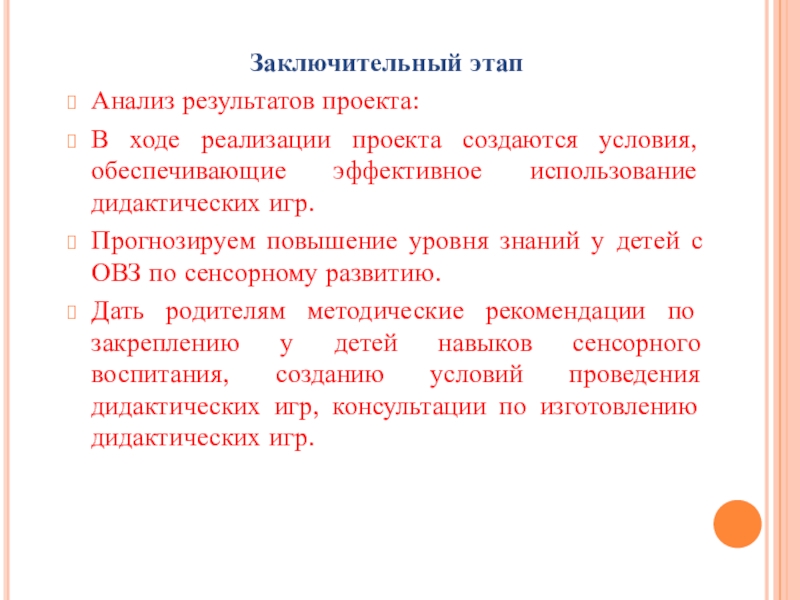 Заключительный этап

Анализ результатов проекта:

В ходе реализации проекта создаются условия, обеспечивающие эффективное использование дидактических игр.

Прогнозируем повышение уровня знаний у детей с ОВЗ по сенсорному развитию.

Дать родителям методические рекомендации по закреплению у детей навыков сенсорного воспитания, созданию условий проведения дидактических игр, консультации по изготовлению дидактических игр.